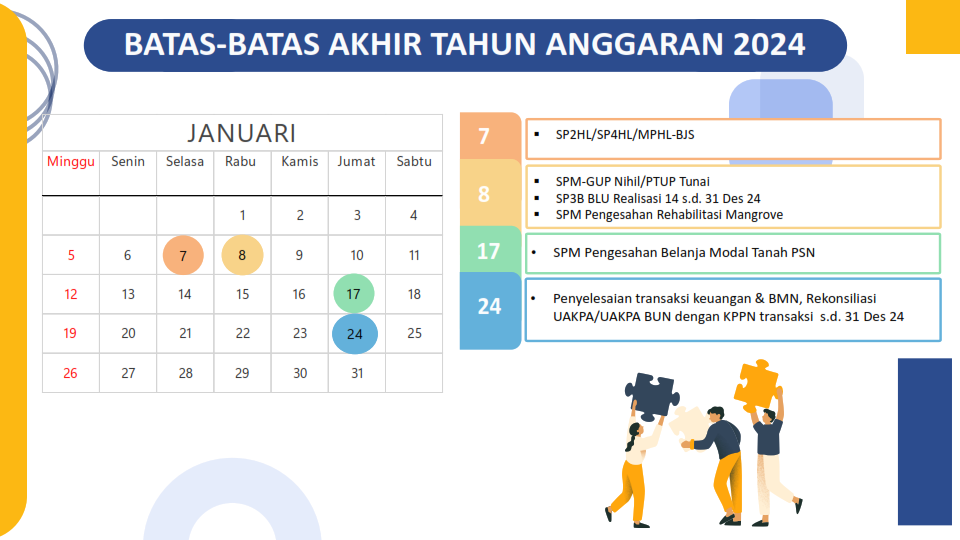 BATAS-BATAS AKHIR TAHUN ANGGARAN 2024

JANUARI

| Minggu | Senin | Selasa | Rabu | Kamis | Jumat | Sabtu |
|---|---|---|---|---|---|---|
| | | | 1 | 2 | 3 | 4 |
| 5 | 6 | 7 | 8 | 9 | 10 | 11 |
| 12 | 13 | 14 | 15 | 16 | 17 | 18 |
| 19 | 20 | 21 | 22 | 23 | 24 | 25 |
| 26 | 27 | 28 | 29 | 30 | 31 | |

7
▪ SP2HL/SP4HL/MPHL-BJS

8
▪ SPM-GUP Nihil/PTUP Tunai
▪ SP3B BLU Realisasi 14 s.d. 31 Des 24
▪ SPM Pengesahan Rehabilitasi Mangrove

17
• SPM Pengesahan Belanja Modal Tanah PSN

24
• Penyelesaian transaksi keuangan & BMN, Rekonsiliasi UAKPA/UAKPA BUN dengan KPPN transaksi s.d. 31 Des 24